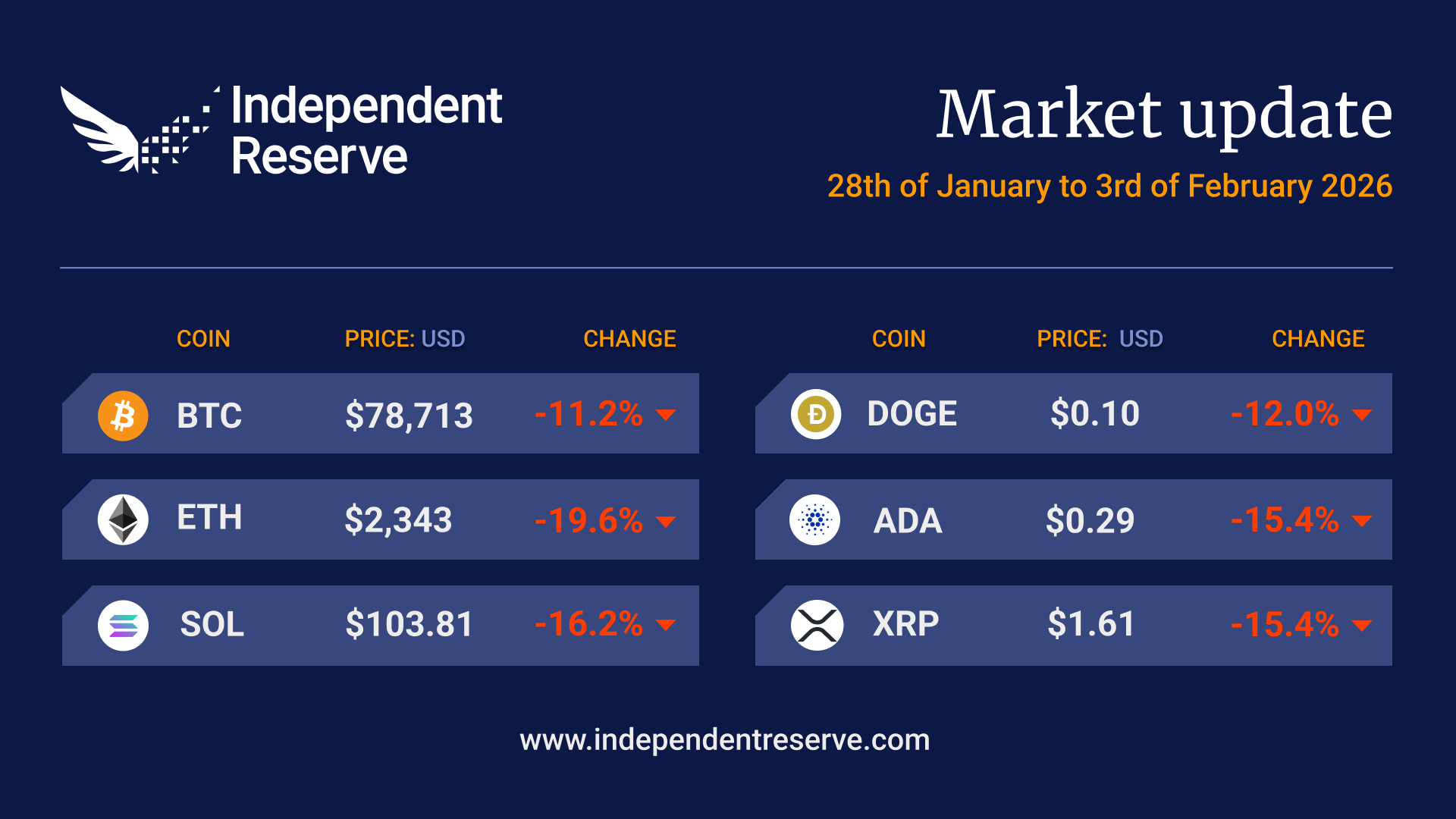 Independent Reserve

Market update

28th of January to 3rd of February 2026

| COIN | PRICE: USD | CHANGE |
|---|---|---|
| BTC | $78,713 | -11.2% |
| ETH | $2,343 | -19.6% |
| SOL | $103.81 | -16.2% |

| COIN | PRICE: USD | CHANGE |
|---|---|---|
| DOGE | $0.10 | -12.0% |
| ADA | $0.29 | -15.4% |
| XRP | $1.61 | -15.4% |

www.independentreserve.com